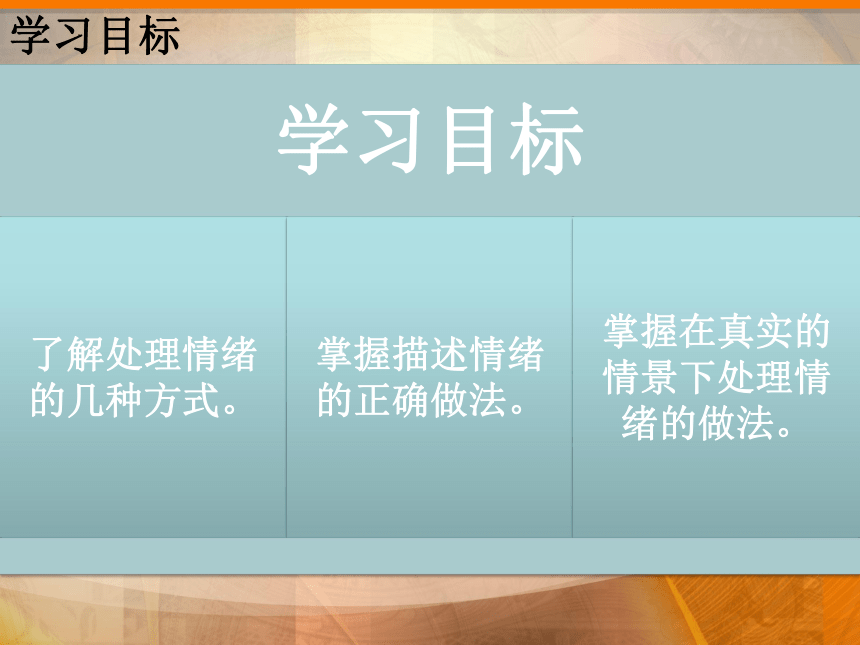 学习目标

学习目标

了解处理情绪的几种方式。

掌握描述情绪的正确做法。

掌握在真实的情景下处理情绪的做法。